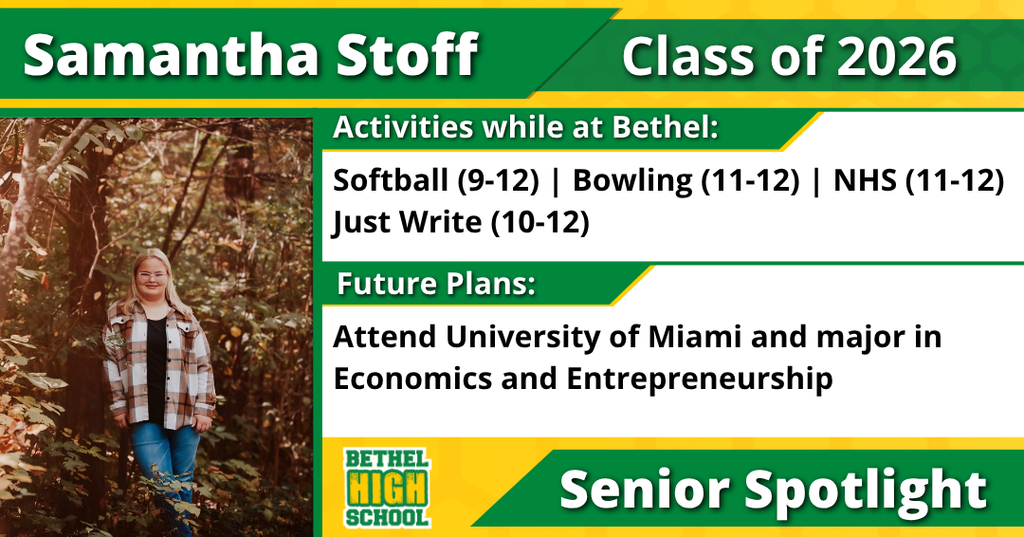 Samantha Stoff

Class of 2026

Activities while at Bethel:

Softball (9-12) | Bowling (11-12) | NHS (11-12) Just Write (10-12)

Future Plans:

Attend University of Miami and major in Economics and Entrepreneurship

BETHEL HIGH SCHOOL

Senior Spotlight